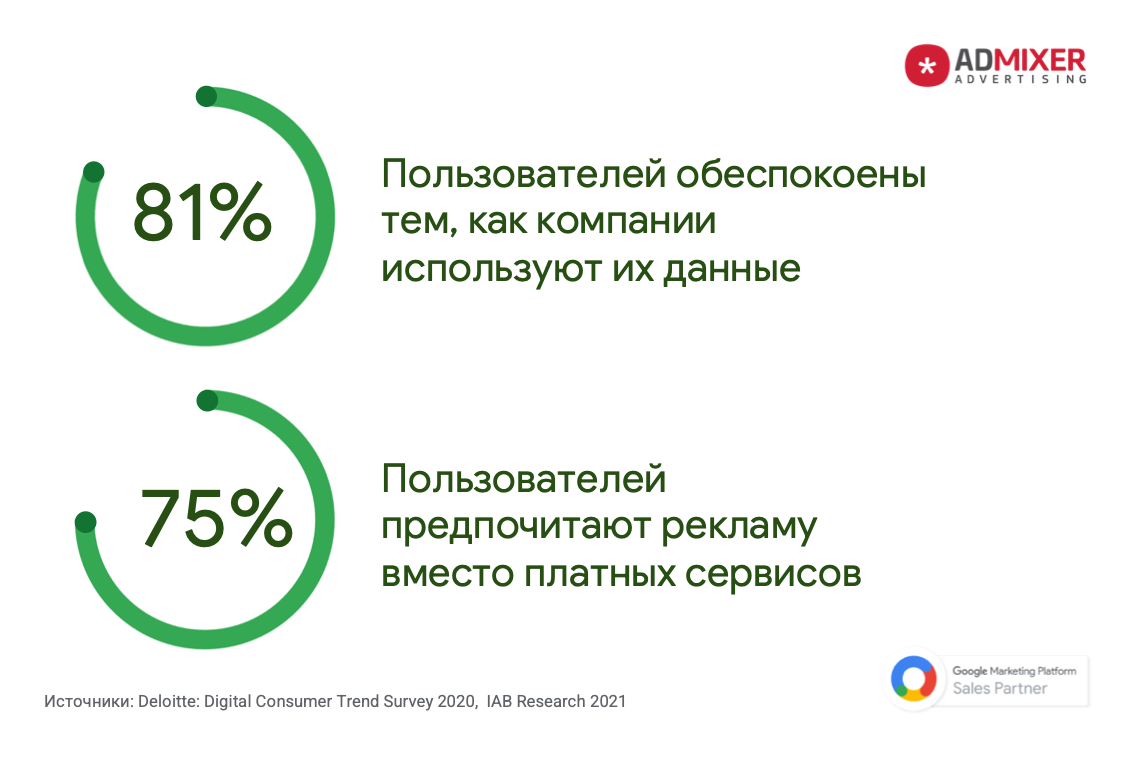 ADMIXER
ADVERTISING

81%

Пользователей обеспокоены тем, как компании используют их данные

75%

Пользователей предпочитают рекламу вместо платных сервисов

Источники: Deloitte: Digital Consumer Trend Survey 2020, IAB Research 2021

Google Marketing Platform
Sales Partner